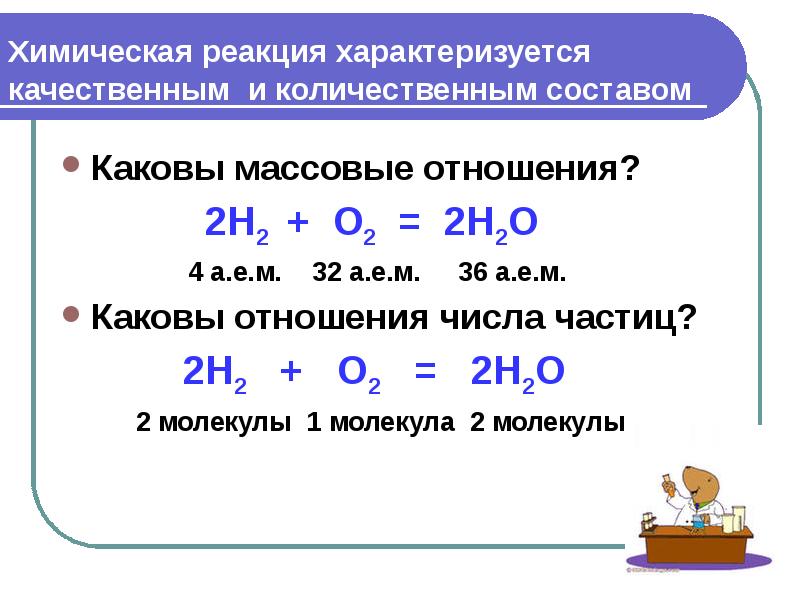 Химическая реакция характеризуется качественным и количественным составом

Каковы массовые отношения?

$2H_2 + O_2 = 2H_2O$

4 а.е.м. 32 а.е.м. 36 а.е.м.

Каковы отношения числа частиц?

$2H_2 + O_2 = 2H_2O$

2 молекулы 1 молекула 2 молекулы